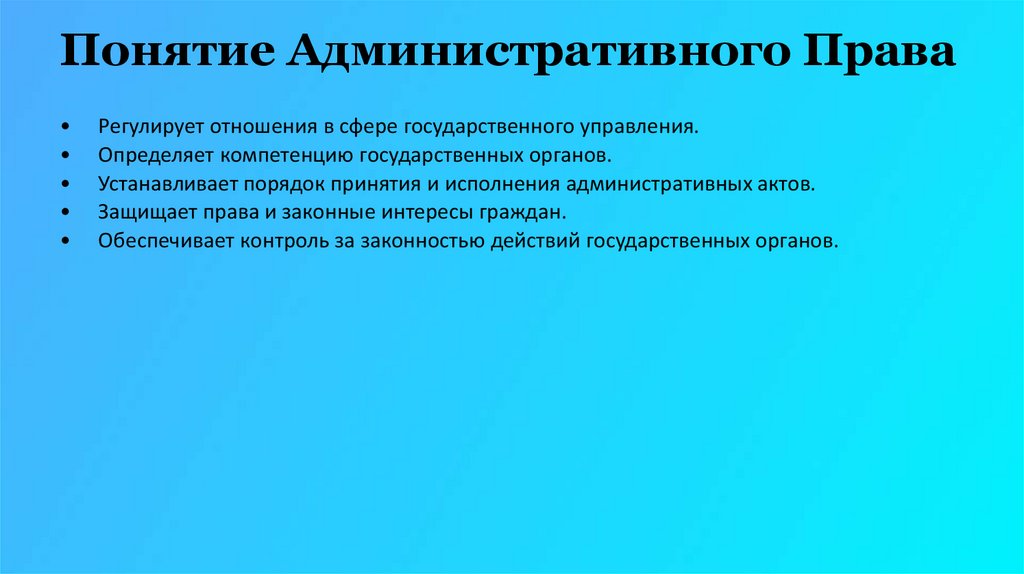 Понятие Административного Права

• Регулирует отношения в сфере государственного управления.
• Определяет компетенцию государственных органов.
• Устанавливает порядок принятия и исполнения административных актов.
• Защищает права и законные интересы граждан.
• Обеспечивает контроль за законностью действий государственных органов.